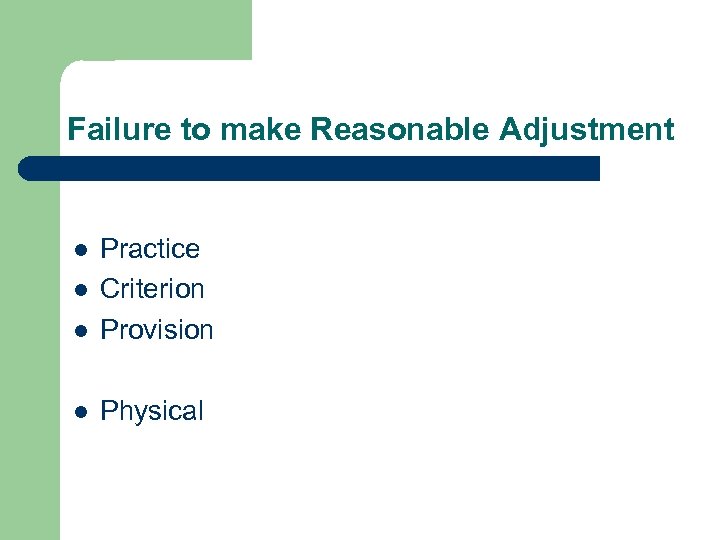 Failure to make Reasonable Adjustment

- Practice
- Criterion
- Provision

- Physical